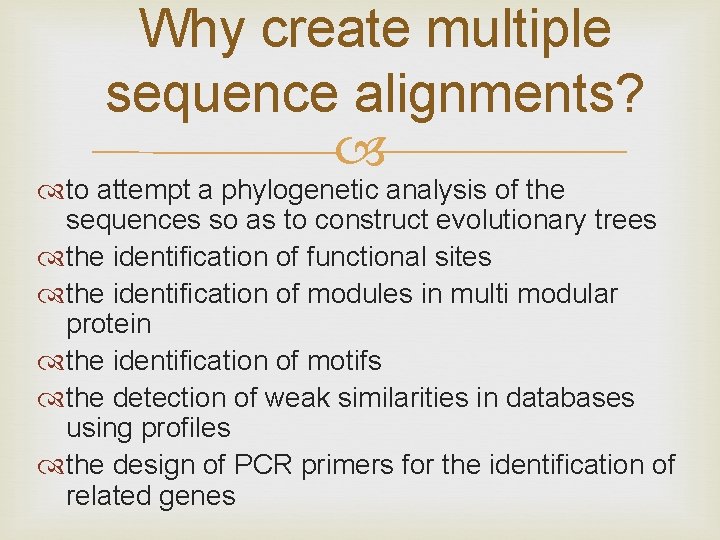 Why create multiple sequence alignments?

to attempt a phylogenetic analysis of the sequences so as to construct evolutionary trees

the identification of functional sites

the identification of modules in multi modular protein

the identification of motifs

the detection of weak similarities in databases using profiles

the design of PCR primers for the identification of related genes